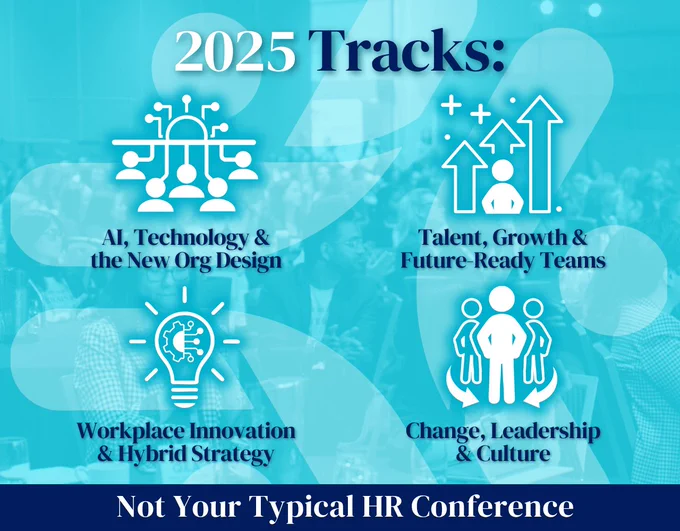 2025 Tracks:

AI, Technology & the New Org Design

Talent, Growth & Future-Ready Teams

Workplace Innovation & Hybrid Strategy

Change, Leadership & Culture

Not Your Typical HR Conference